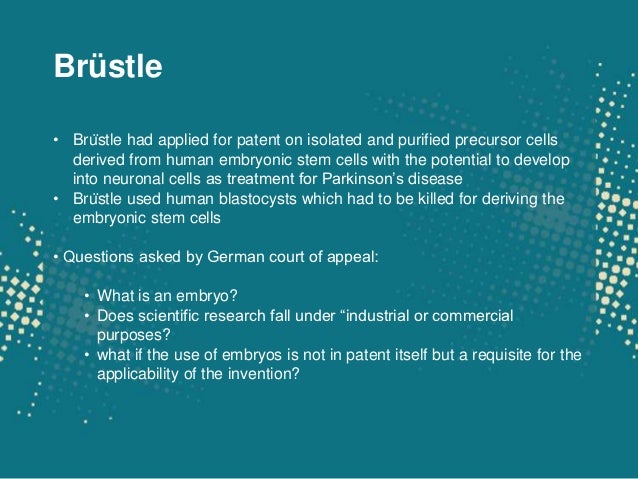 Brüstle

• Brüstle had applied for patent on isolated and purified precursor cells derived from human embryonic stem cells with the potential to develop into neuronal cells as treatment for Parkinson's disease
• Brüstle used human blastocysts which had to be killed for deriving the embryonic stem cells

• Questions asked by German court of appeal:

• What is an embryo?
• Does scientific research fall under "industrial or commercial purposes?
• what if the use of embryos is not in patent itself but a requisite for the applicability of the invention?